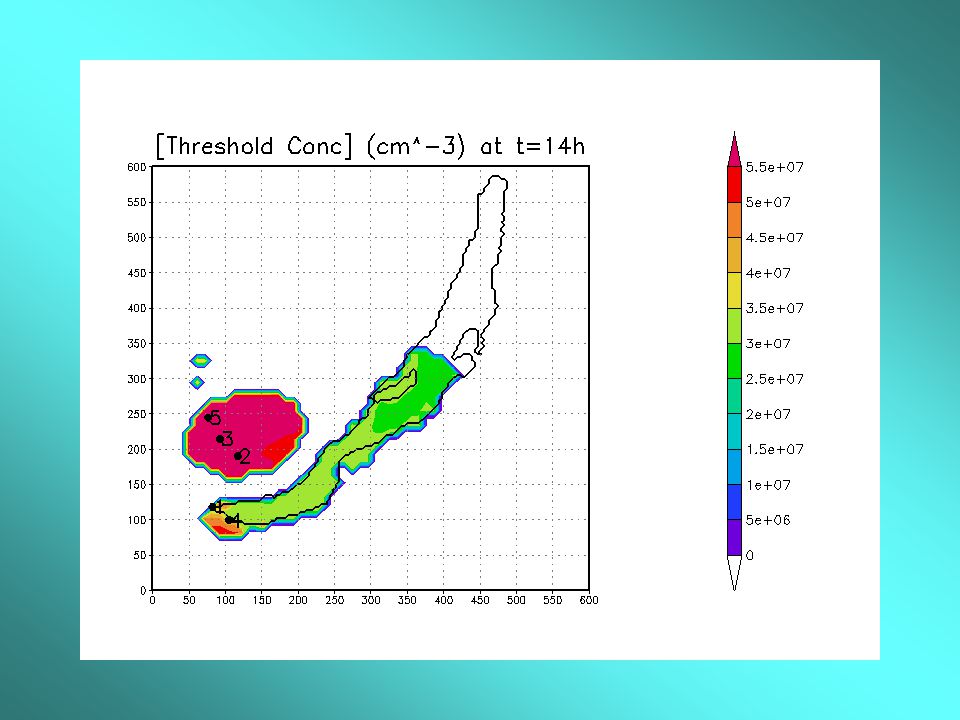 [Threshold Conc] (cm^-3) at t=14h

600
550
500
450
400
350
300
250
200
150
100
50
0

0 50 100 150 200 250 300 350 400 450 500 550 600

5
3
2
1
4

5.5e+07
5e+07
4.5e+07
4e+07
3.5e+07
3e+07
2.5e+07
2e+07
1.5e+07
1e+07
5e+06
0